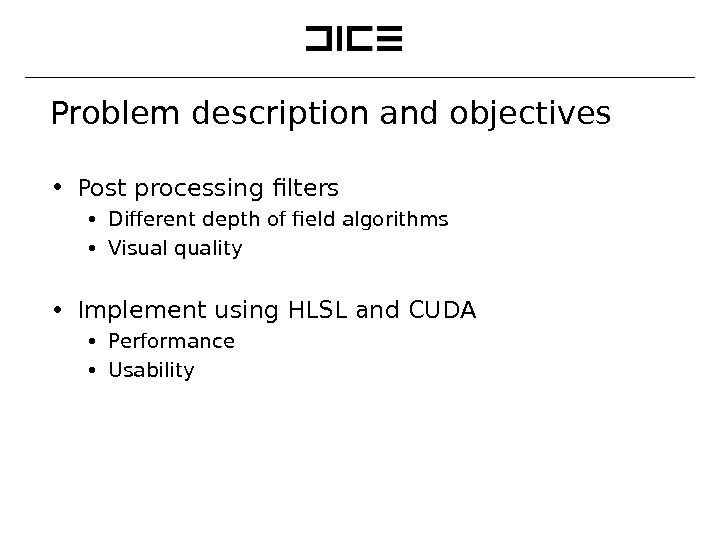 DICE

Problem description and objectives

• Post processing filters
  • Different depth of field algorithms
  • Visual quality

• Implement using HLSL and CUDA
  • Performance
  • Usability